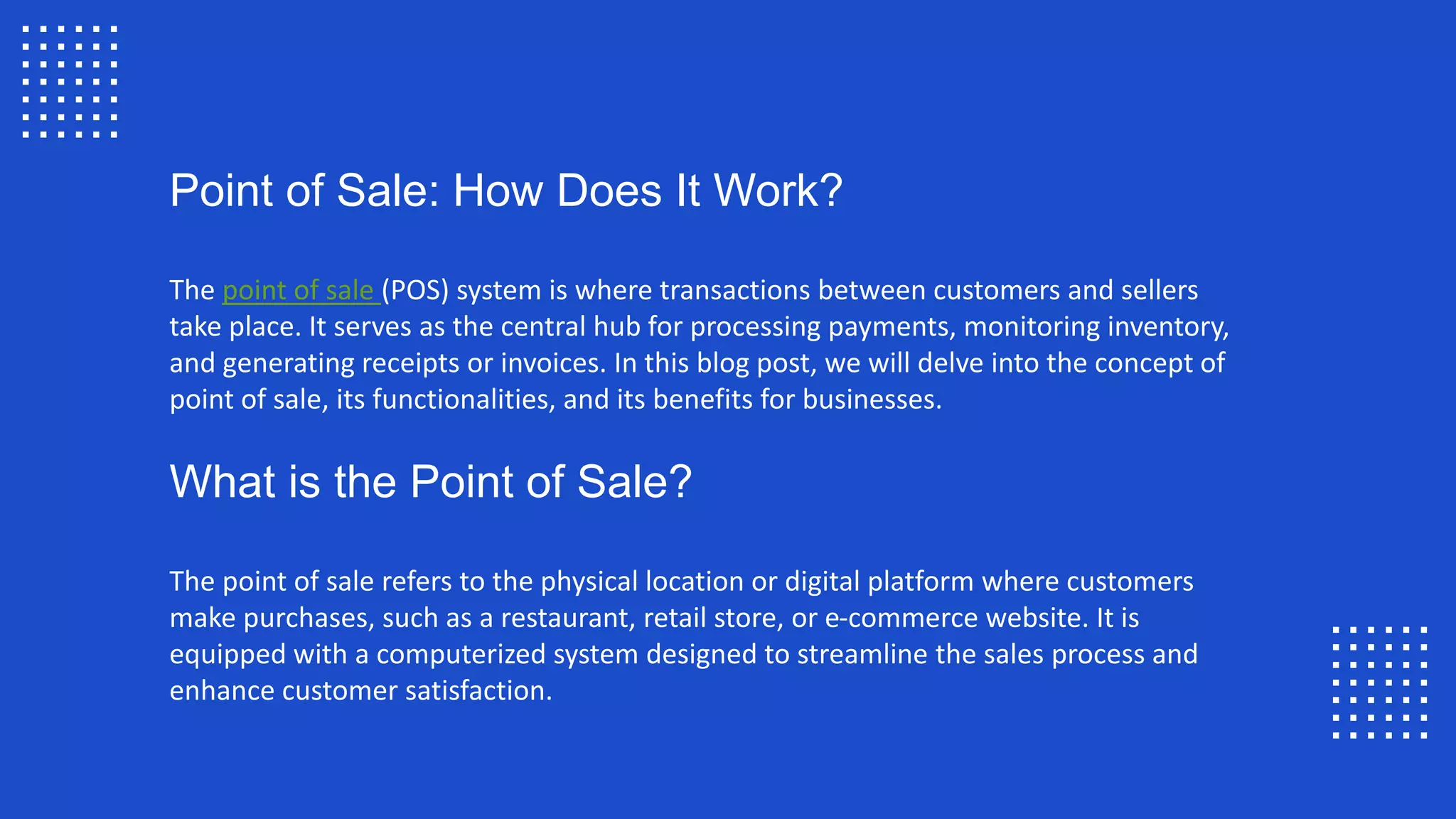 Point of Sale: How Does It Work?

The point of sale (POS) system is where transactions between customers and sellers take place. It serves as the central hub for processing payments, monitoring inventory, and generating receipts or invoices. In this blog post, we will delve into the concept of point of sale, its functionalities, and its benefits for businesses.

What is the Point of Sale?

The point of sale refers to the physical location or digital platform where customers make purchases, such as a restaurant, retail store, or e-commerce website. It is equipped with a computerized system designed to streamline the sales process and enhance customer satisfaction.